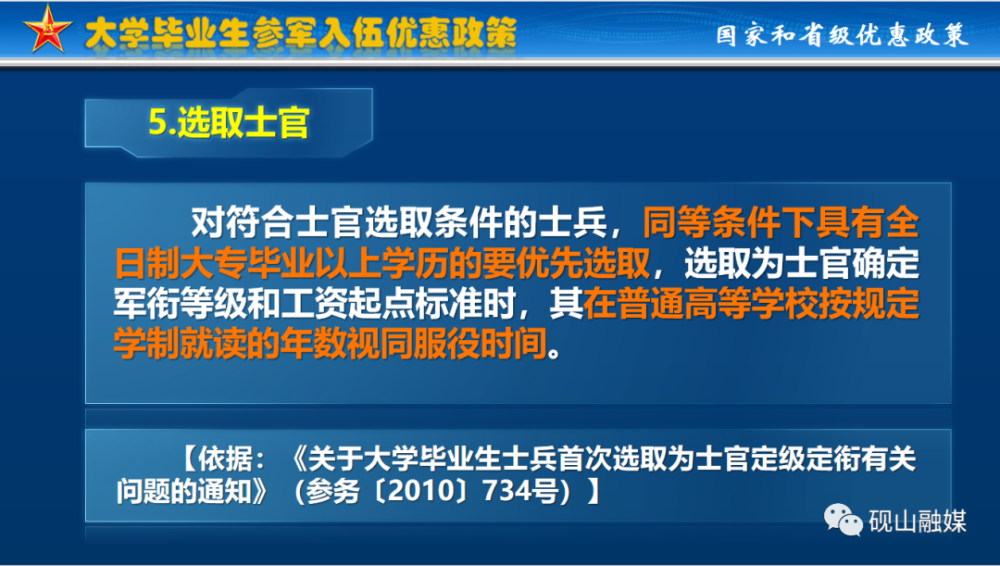 大学毕业生参军入伍优惠政策

国家和省级优惠政策

5.选取士官

对符合士官选取条件的士兵，同等条件下具有全日制大专毕业以上学历的要优先选取，选取为士官确定军衔等级和工资起点标准时，其在普通高等学校按规定学制就读的年数视同服役时间。

【依据：《关于大学毕业生士兵首次选取为士官定级定衔有关问题的通知》（参务〔2010〕734号）】

砚山融媒